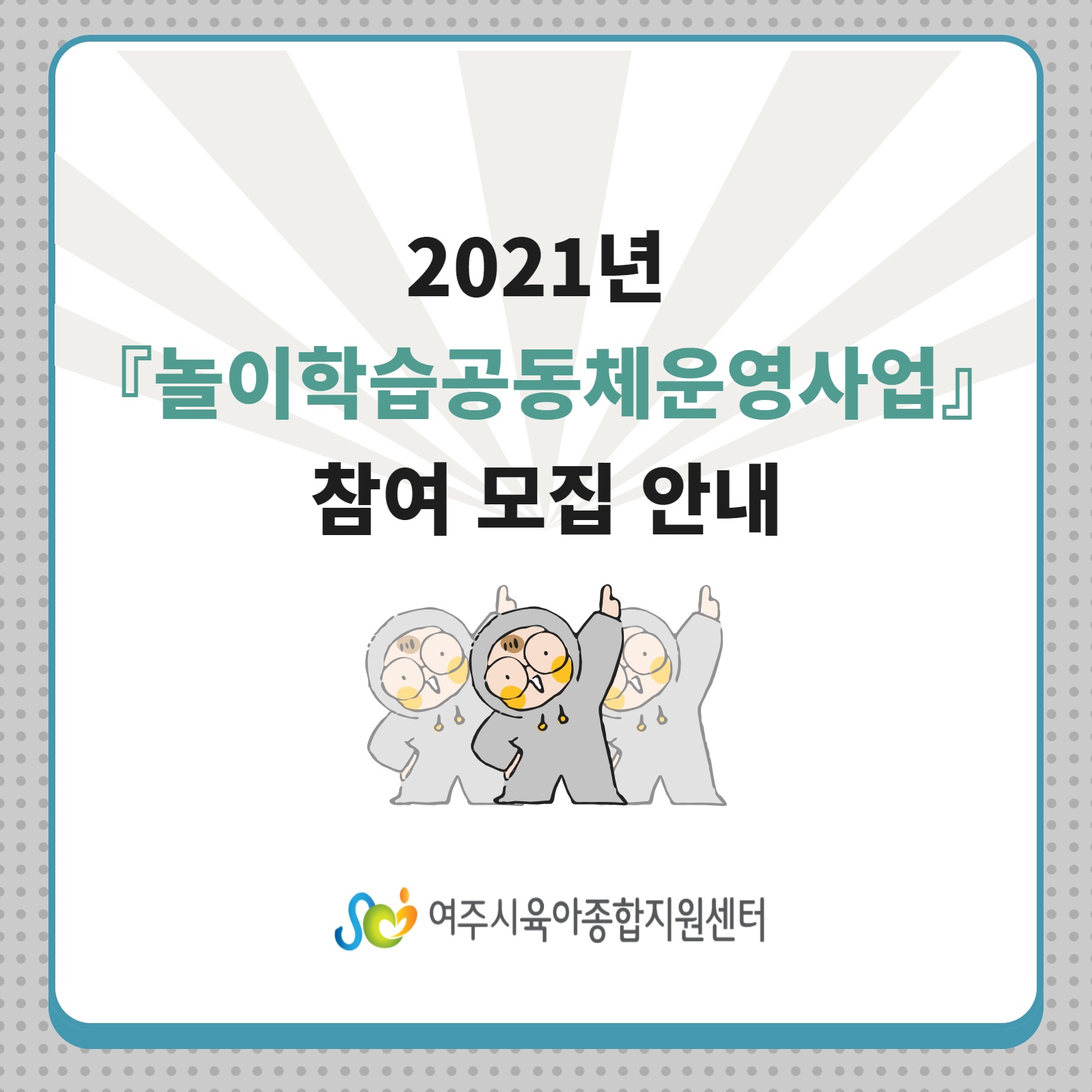 2021년
『놀이학습공동체운영사업』
참여 모집 안내

여주시육아종합지원센터